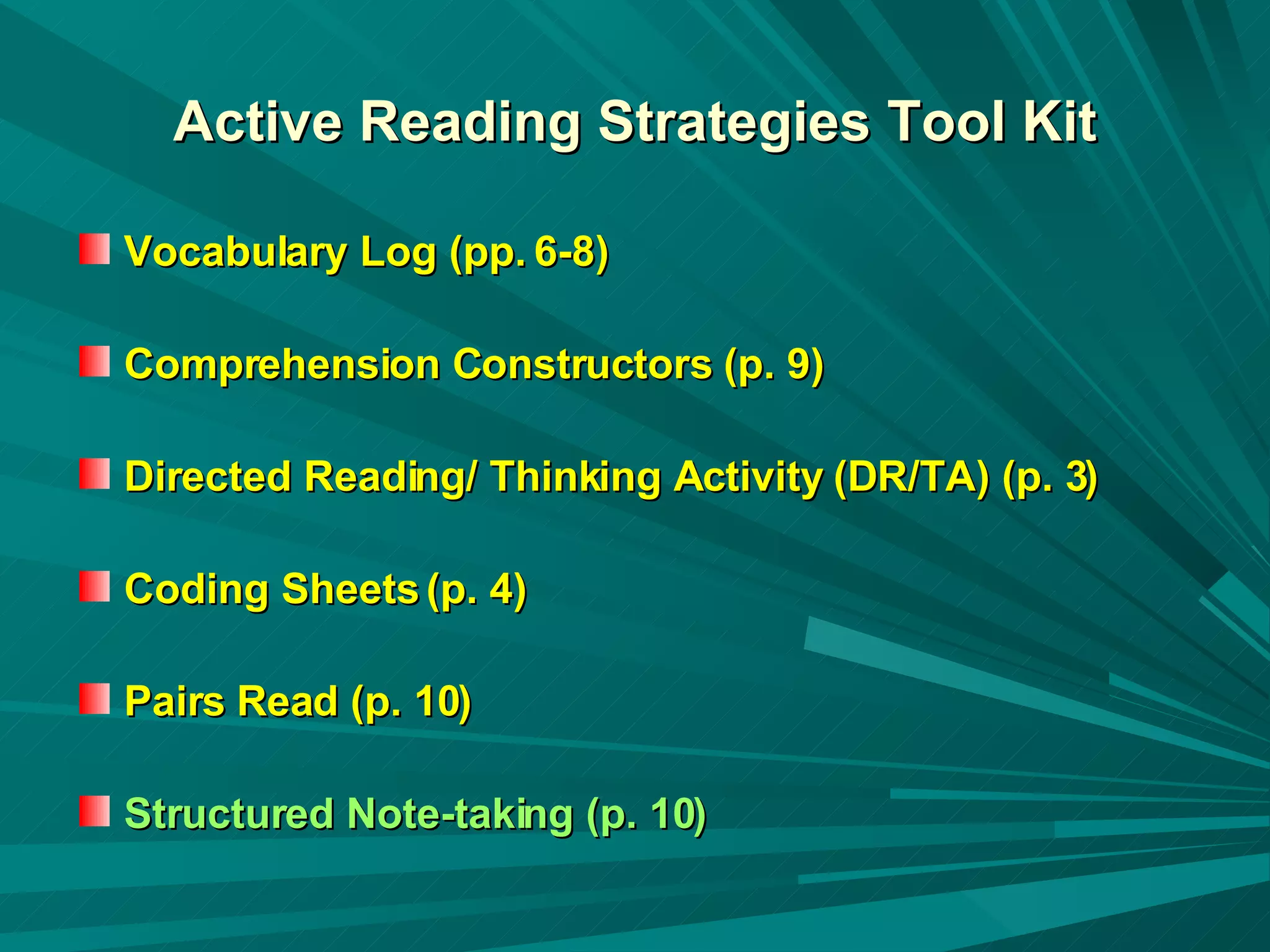 Active Reading Strategies Tool Kit

Vocabulary Log (pp. 6-8)

Comprehension Constructors (p. 9)

Directed Reading/ Thinking Activity (DR/TA) (p. 3)

Coding Sheets (p. 4)

Pairs Read (p. 10)

Structured Note-taking (p. 10)